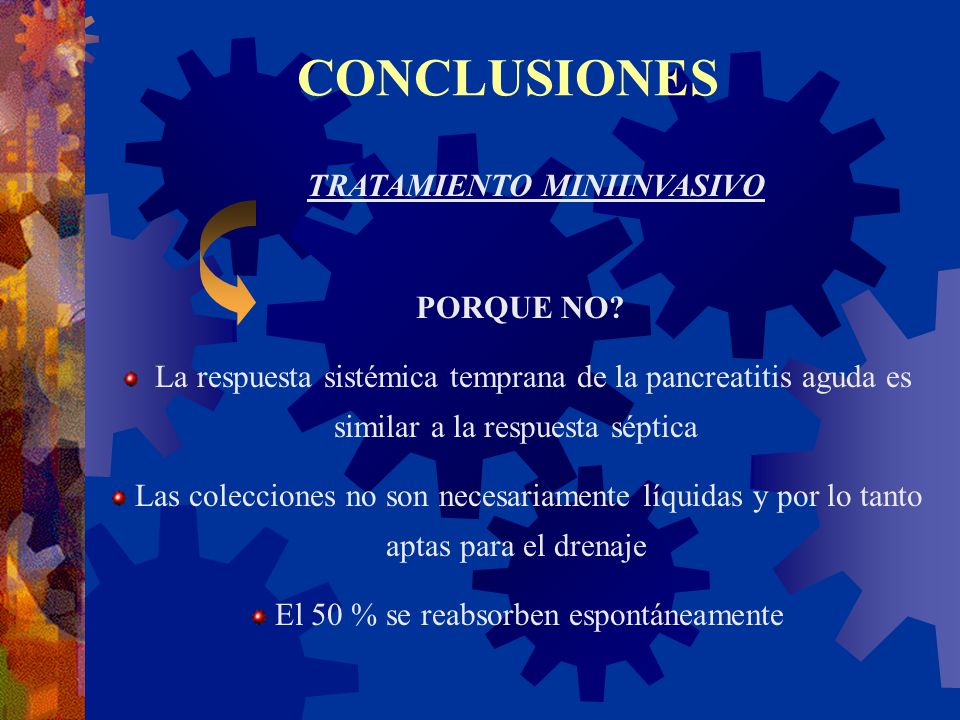 CONCLUSIONES

TRATAMIENTO MINIINVASIVO

PORQUE NO?

La respuesta sistémica temprana de la pancreatitis aguda es similar a la respuesta séptica

Las colecciones no son necesariamente líquidas y por lo tanto aptas para el drenaje

El 50 % se reabsorben espontáneamente